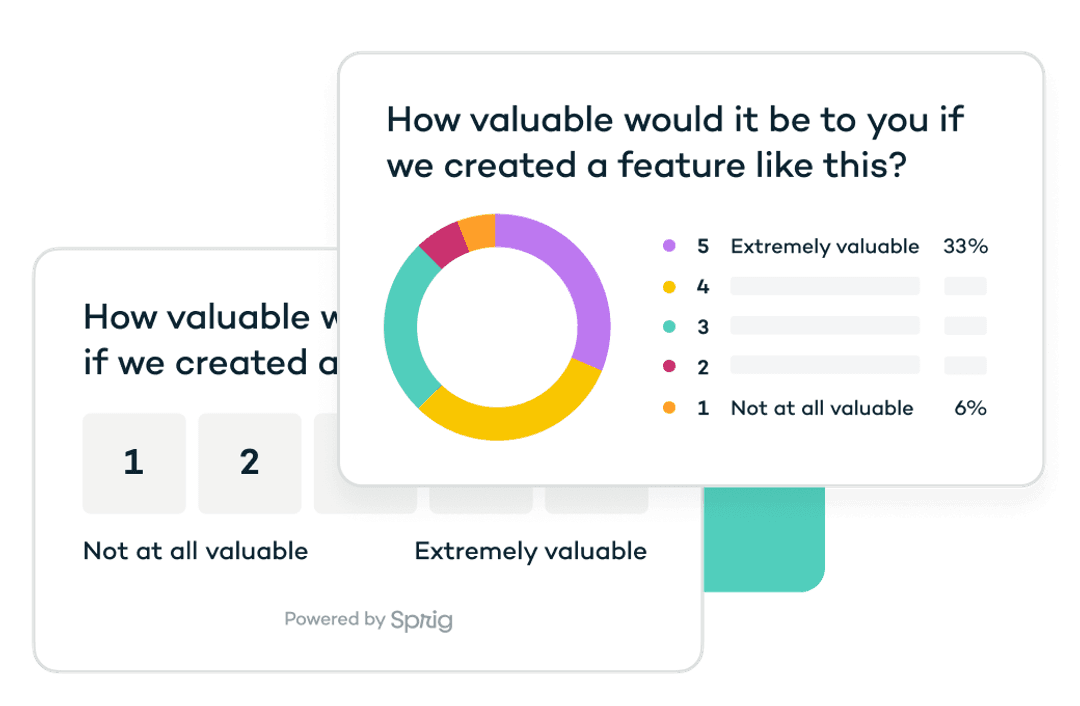 How valuable would it be to you if we created a feature like this?

5 Extremely valuable 33%
4
3
2
1 Not at all valuable 6%

How valuable w
if we created a

1
2

Not at all valuable
Extremely valuable

Powered by Sprig